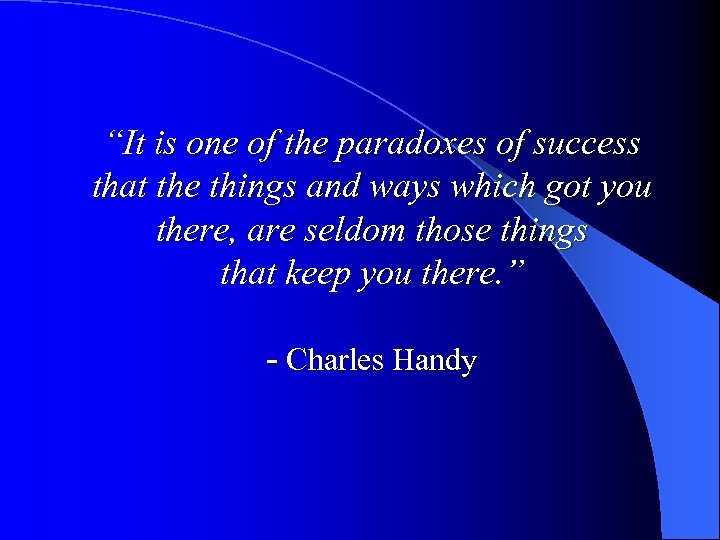 “It is one of the paradoxes of success that the things and ways which got you there, are seldom those things that keep you there.”

- Charles Handy